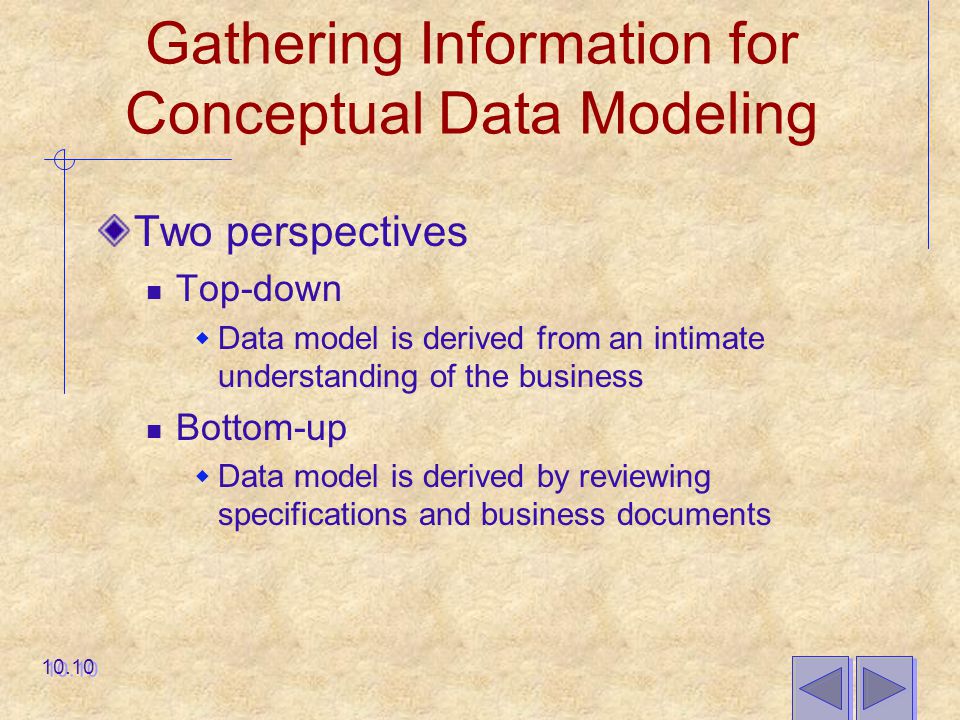 Gathering Information for Conceptual Data Modeling

Two perspectives

Top-down

Data model is derived from an intimate understanding of the business

Bottom-up

Data model is derived by reviewing specifications and business documents

10.10